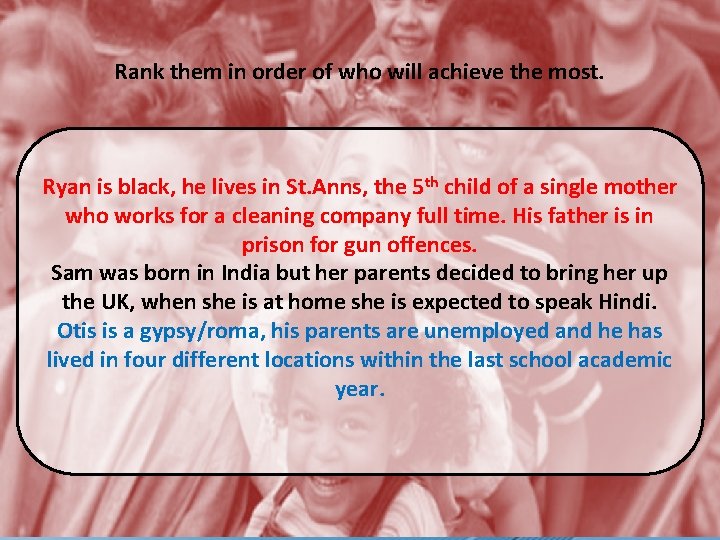 Rank them in order of who will achieve the most.

Ryan is black, he lives in St.Anns, the 5$^{th}$ child of a single mother who works for a cleaning company full time. His father is in prison for gun offences.

Sam was born in India but her parents decided to bring her up the UK, when she is at home she is expected to speak Hindi.

Otis is a gypsy/roma, his parents are unemployed and he has lived in four different locations within the last school academic year.